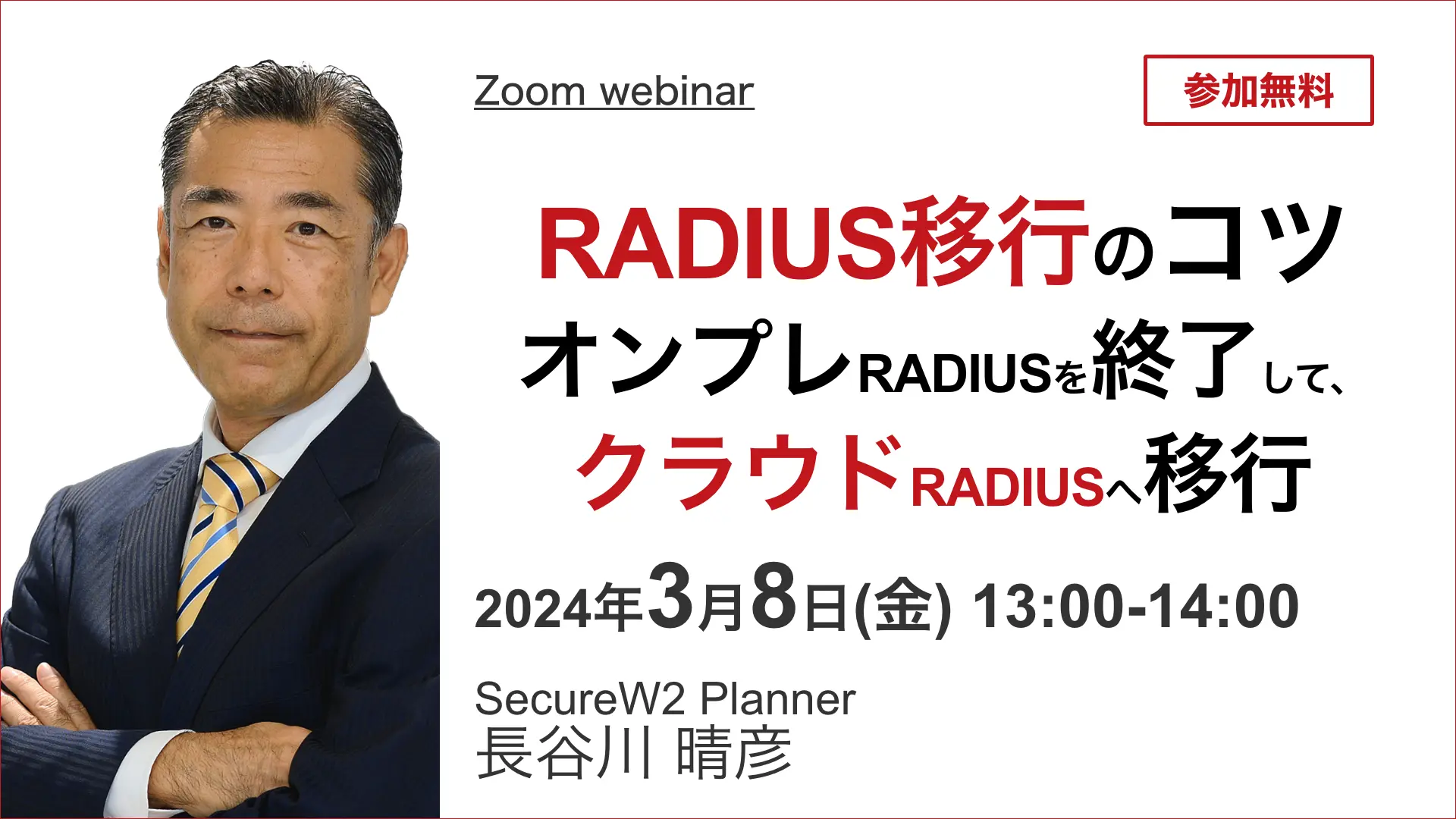 Zoom webinar

参加無料

RADIUS移行のコツ
オンプレRADIUSを終了して、
クラウドRADIUSへ移行

2024年3月8日(金) 13:00-14:00

SecureW2 Planner
長谷川 晴彦